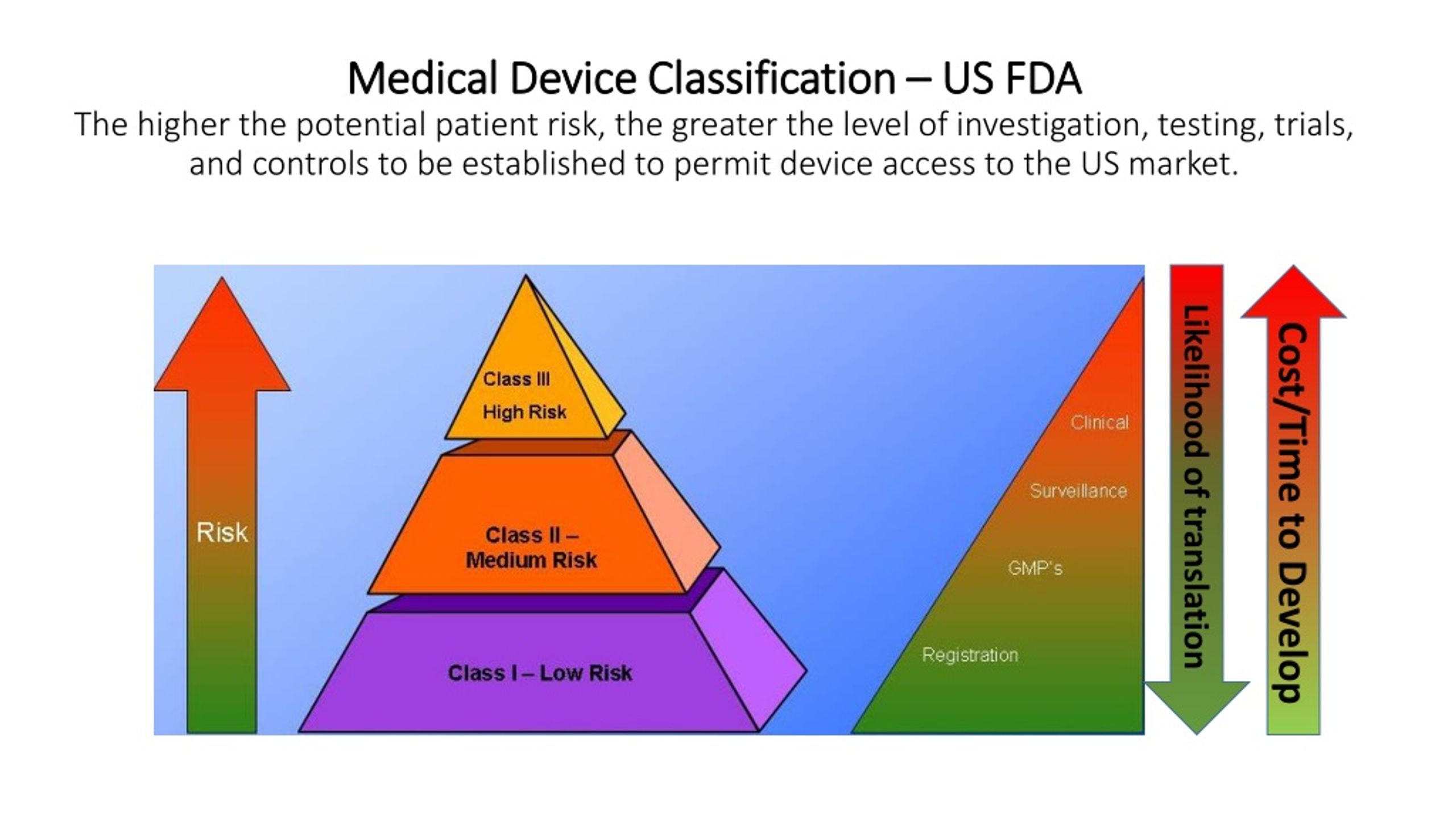 Medical Device Classification – US FDA

The higher the potential patient risk, the greater the level of investigation, testing, trials, and controls to be established to permit device access to the US market.

Risk

Class III
High Risk

Class II –
Medium Risk

Class I – Low Risk

Clinical

Surveillance

GMP's

Registration

Likelihood of translation

Cost/Time to Develop